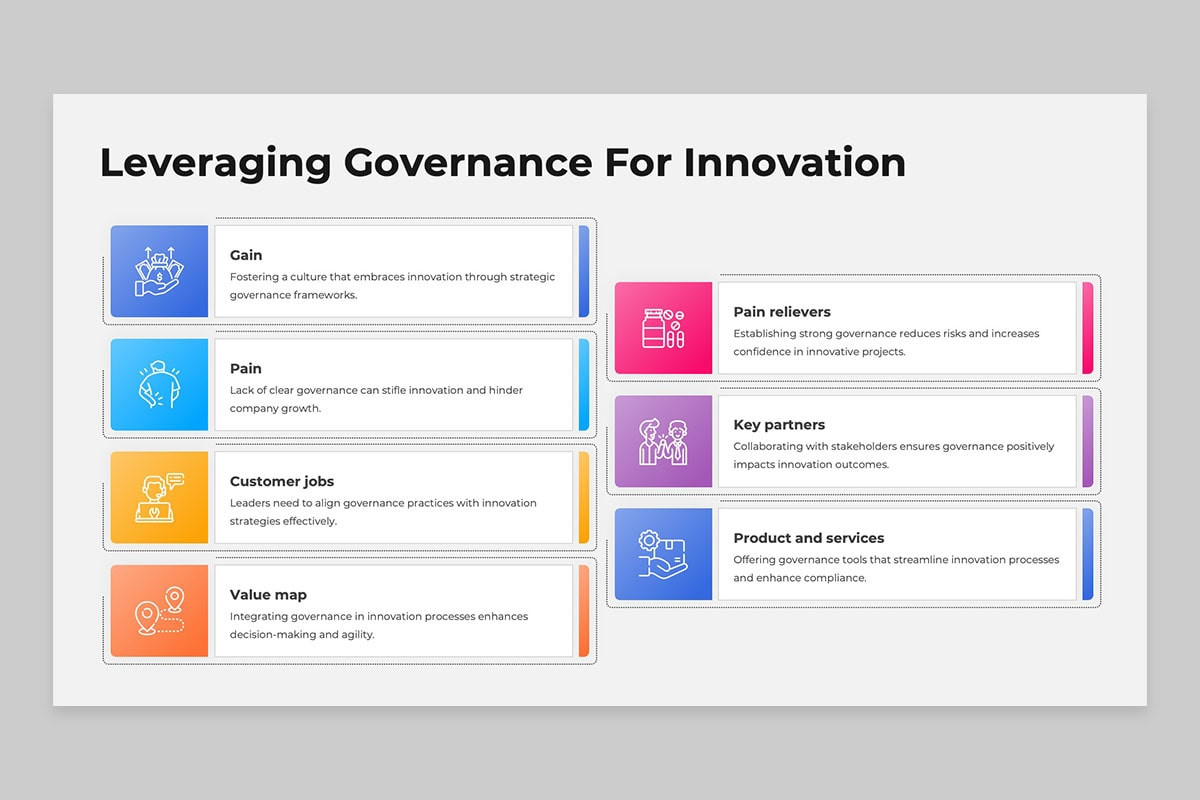 Leveraging Governance For Innovation

Gain
Fostering a culture that embraces innovation through strategic governance frameworks.

Pain
Lack of clear governance can stifle innovation and hinder company growth.

Customer jobs
Leaders need to align governance practices with innovation strategies effectively.

Value map
Integrating governance in innovation processes enhances decision-making and agility.

Pain relievers
Establishing strong governance reduces risks and increases confidence in innovative projects.

Key partners
Collaborating with stakeholders ensures governance positively impacts innovation outcomes.

Product and services
Offering governance tools that streamline innovation processes and enhance compliance.